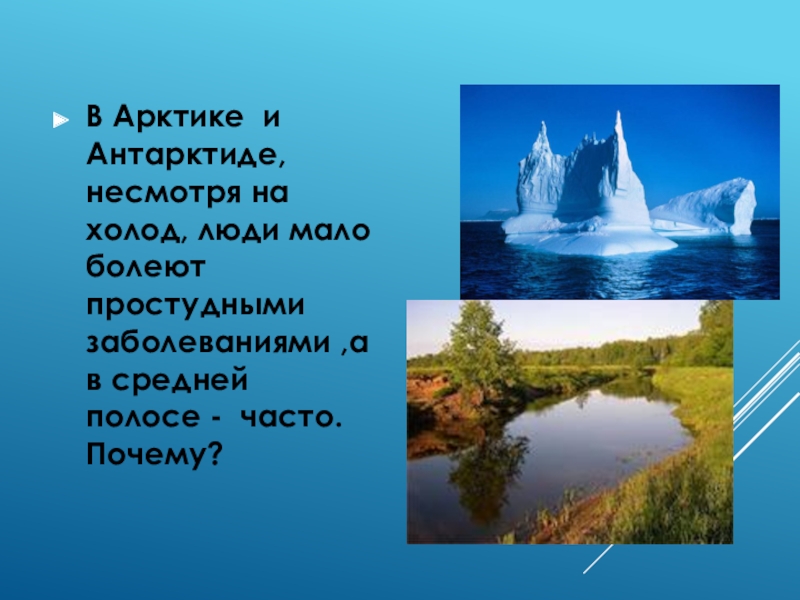 В Арктике и Антарктиде, несмотря на холод, люди мало болеют простудными заболеваниями ,а в средней полосе - часто. Почему?